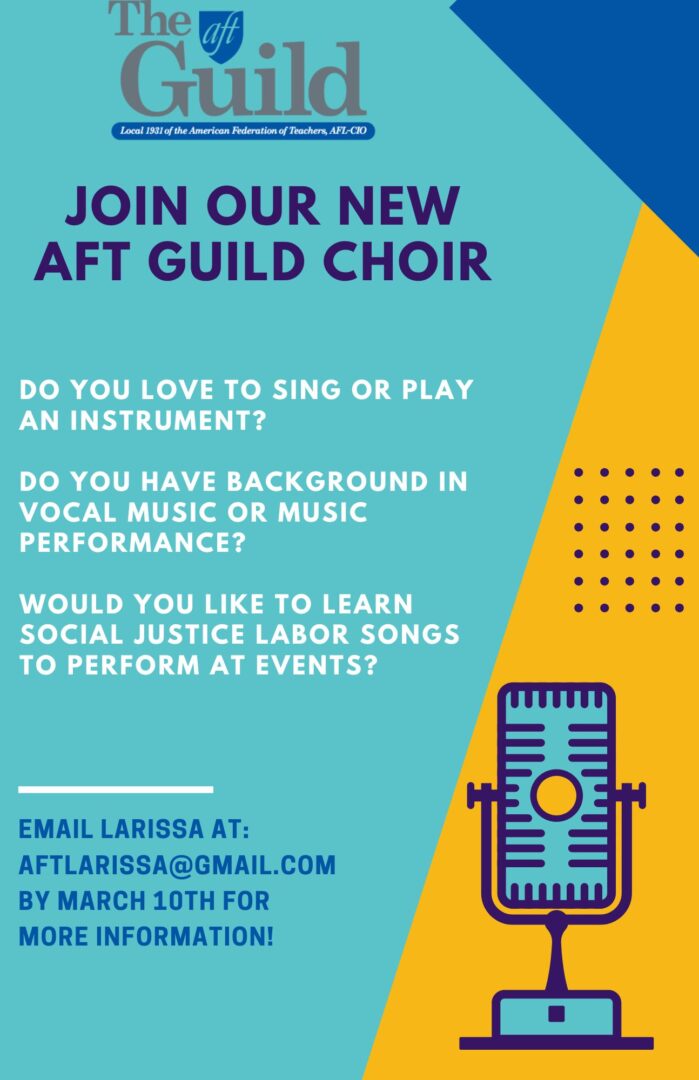 The aft Guild

Local 1931 of the American Federation of Teachers, AFL-CIO

JOIN OUR NEW AFT GUILD CHOIR

DO YOU LOVE TO SING OR PLAY AN INSTRUMENT?

DO YOU HAVE BACKGROUND IN VOCAL MUSIC OR MUSIC PERFORMANCE?

WOULD YOU LIKE TO LEARN SOCIAL JUSTICE LABOR SONGS TO PERFORM AT EVENTS?

EMAIL LARISSA AT: AFTLARISSA@GMAIL.COM BY MARCH 10TH FOR MORE INFORMATION!